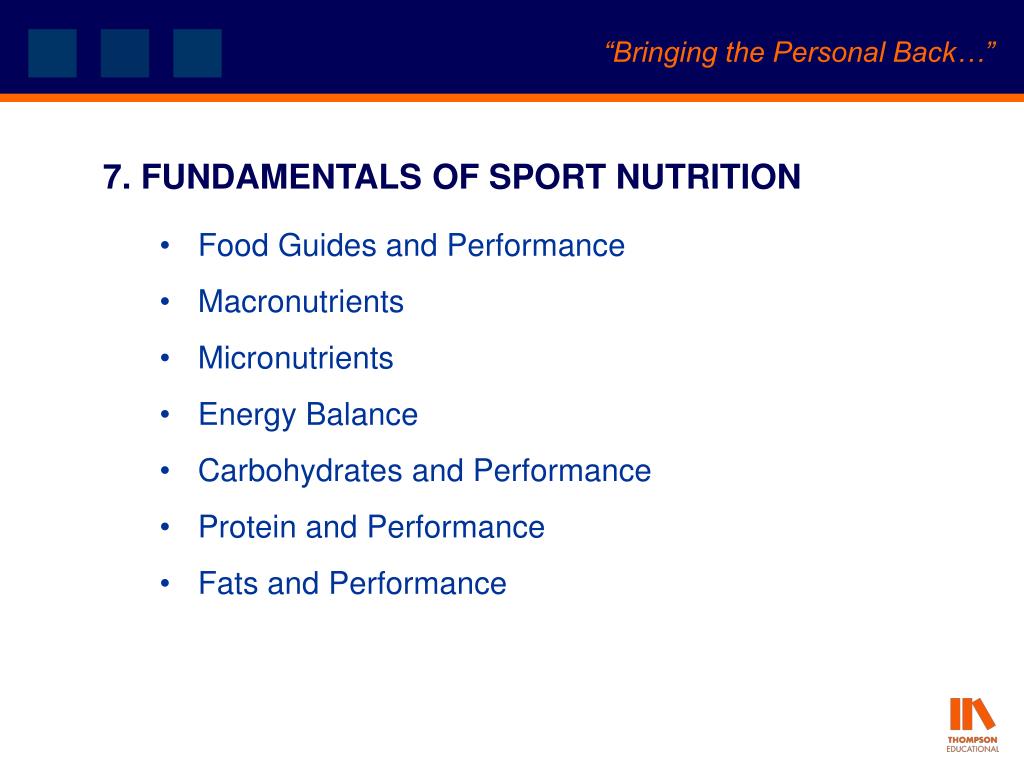 “Bringing the Personal Back…”

7. FUNDAMENTALS OF SPORT NUTRITION

• Food Guides and Performance
• Macronutrients
• Micronutrients
• Energy Balance
• Carbohydrates and Performance
• Protein and Performance
• Fats and Performance

THOMPSON EDUCATIONAL